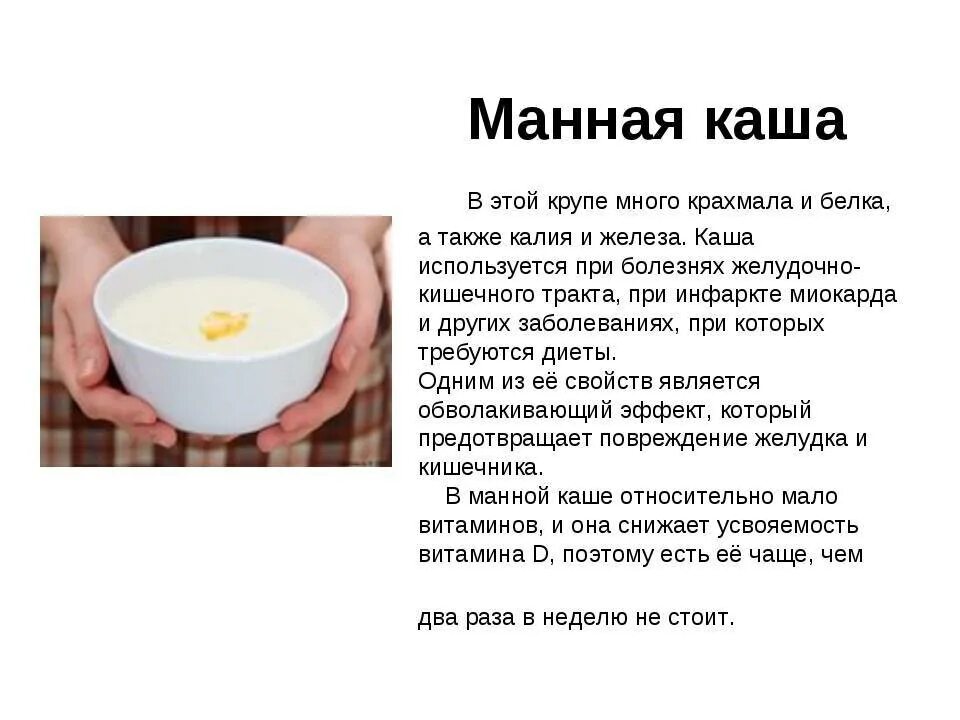 Манная каша

В этой крупе много крахмала и белка, а также калия и железа. Каша используется при болезнях желудочно-кишечного тракта, при инфаркте миокарда и других заболеваниях, при которых требуются диеты.
Одним из её свойств является обволакивающий эффект, который предотвращает повреждение желудка и кишечника.
В манной каше относительно мало витаминов, и она снижает усвояемость витамина D, поэтому есть её чаще, чем

два раза в неделю не стоит.